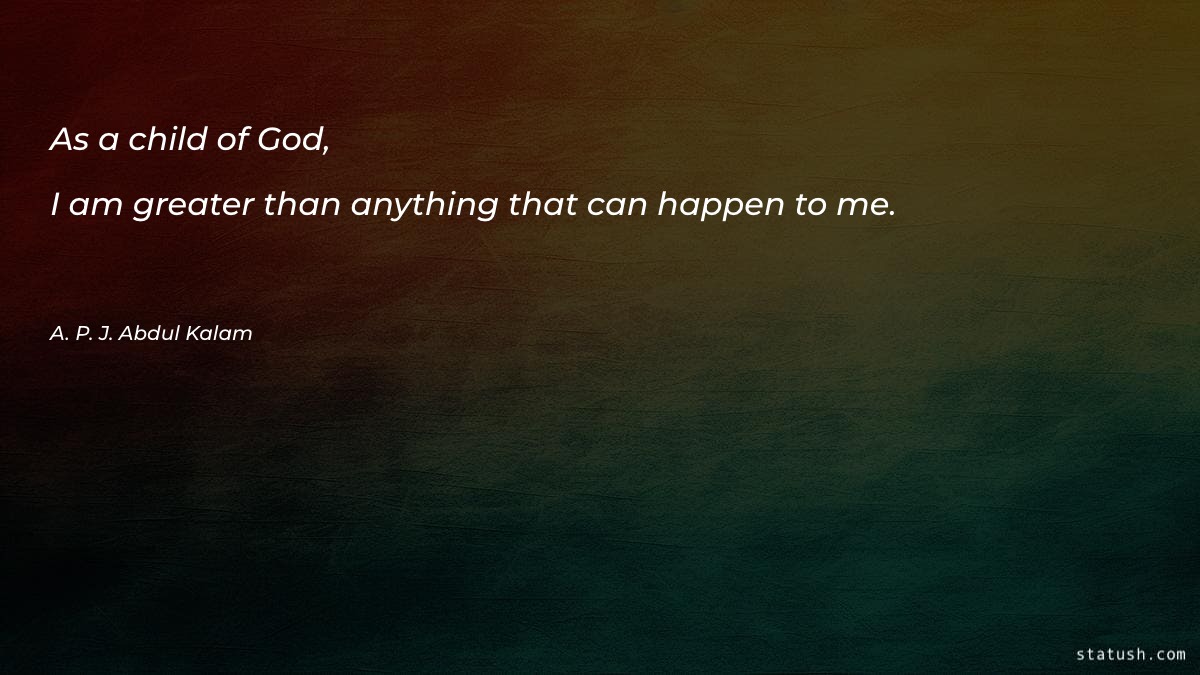 As a child of God,

I am greater than anything that can happen to me.

A. P. J. Abdul Kalam

statush.com